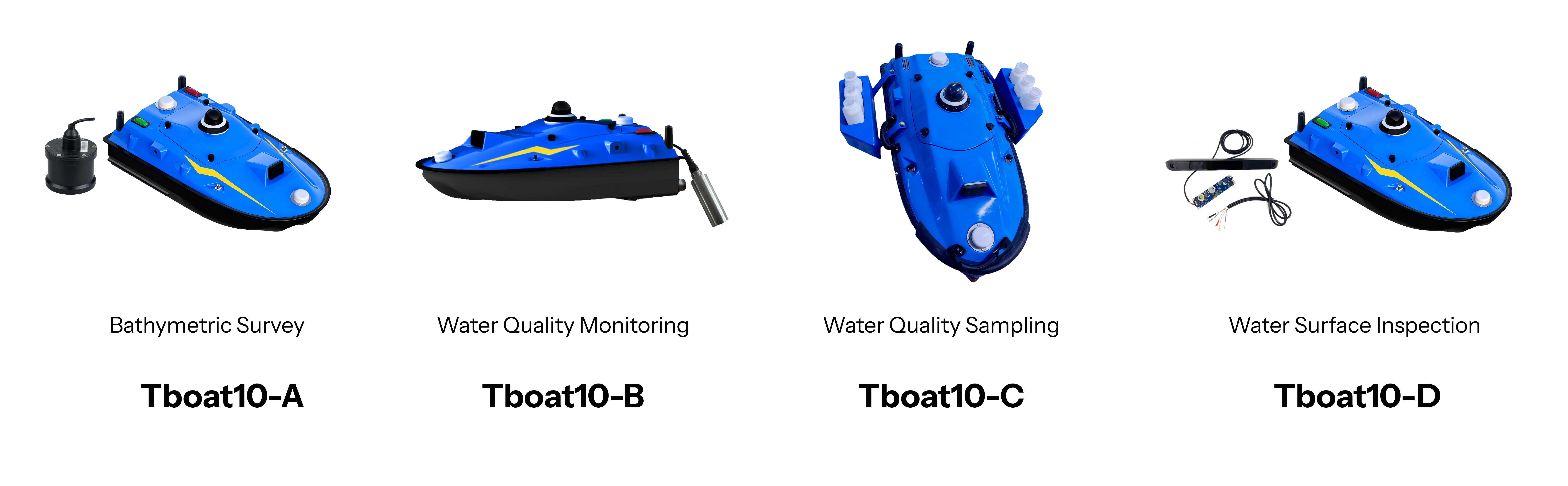 Bathymetric Survey

Tboat10-A

Water Quality Monitoring

Tboat10-B

Water Quality Sampling

Tboat10-C

Water Surface Inspection

Tboat10-D